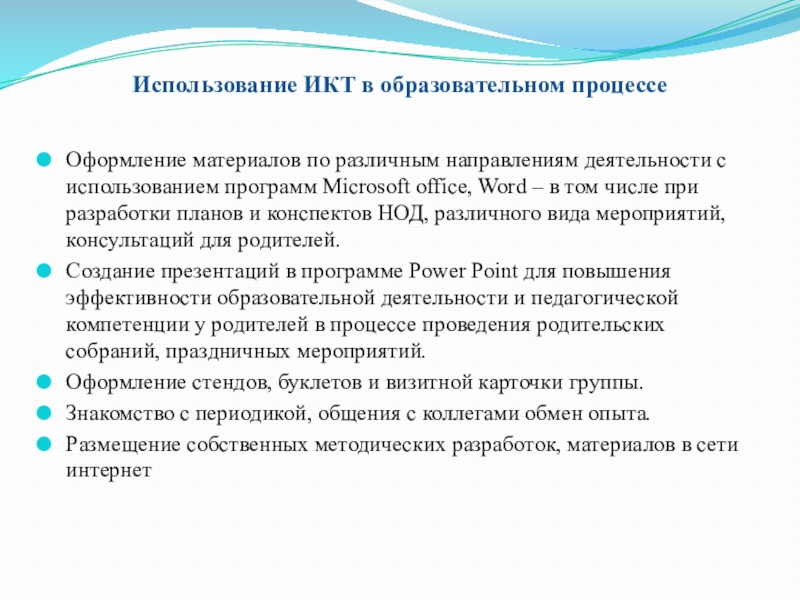 Использование ИКТ в образовательном процессе

Оформление материалов по различным направлениям деятельности с использованием программ Microsoft office, Word – в том числе при разработки планов и конспектов НОД, различного вида мероприятий, консультаций для родителей.

Создание презентаций в программе Power Point для повышения эффективности образовательной деятельности и педагогической компетенции у родителей в процессе проведения родительских собраний, праздничных мероприятий.

Оформление стендов, буклетов и визитной карточки группы.

Знакомство с периодикой, общения с коллегами обмен опыта.

Размещение собственных методических разработок, материалов в сети интернет